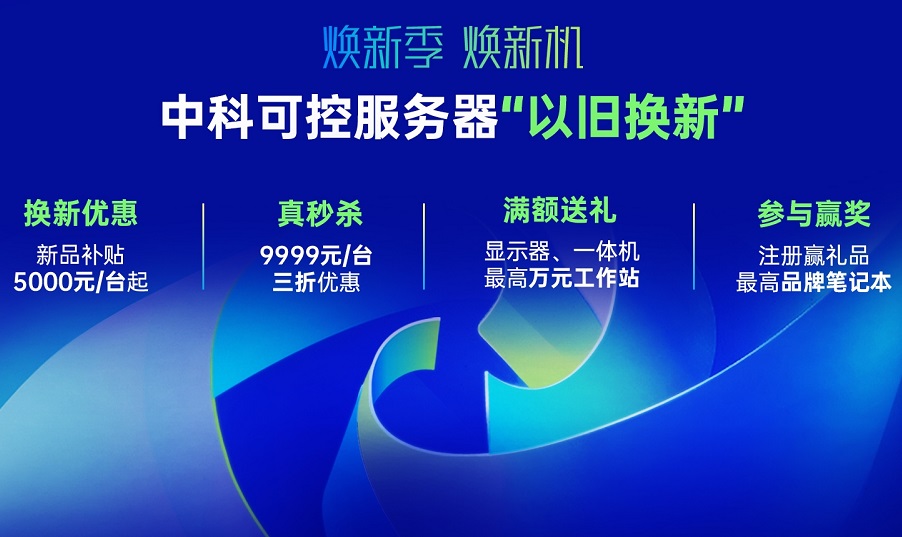 焕新季 焕新机

中科可控服务器“以旧换新”

换新优惠
新品补贴
5000元/台起

真秒杀
9999元/台
三折优惠

满额送礼
显示器、一体机
最高万元工作站

参与赢奖
注册赢礼品
最高品牌笔记本